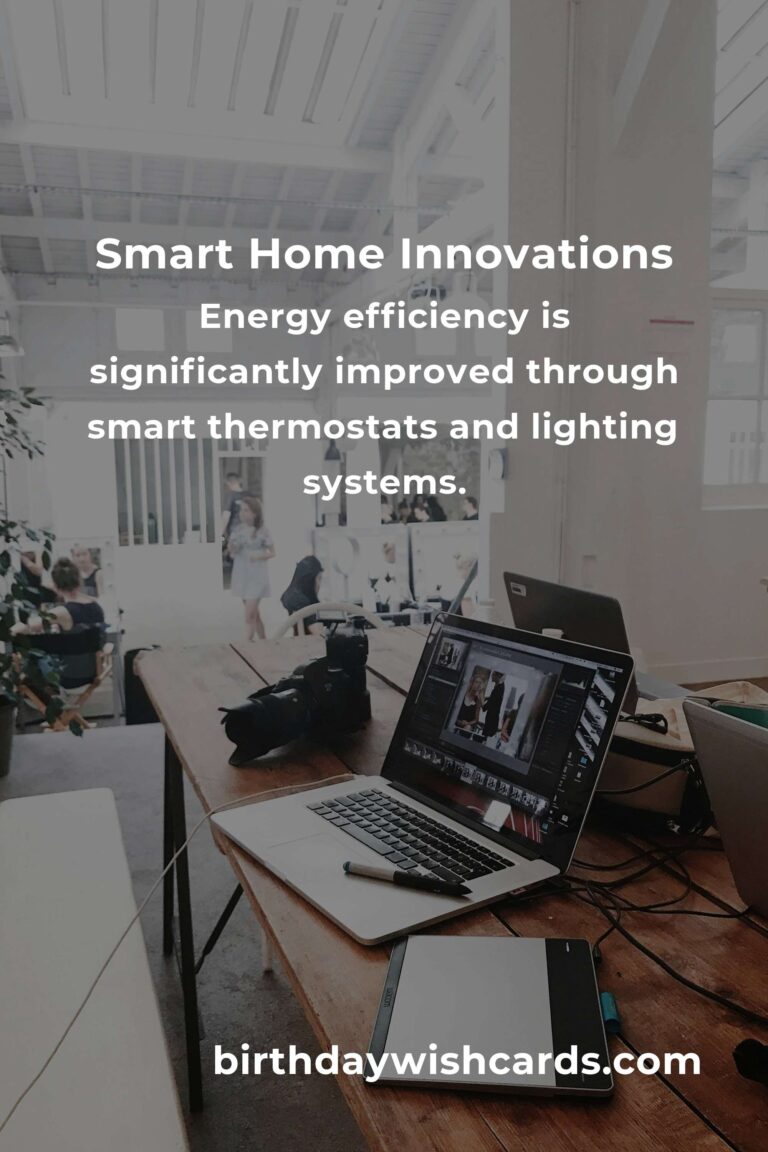 Smart Home Innovations
Energy efficiency is significantly improved through smart thermostats and lighting systems.

birthdaywishcards.com